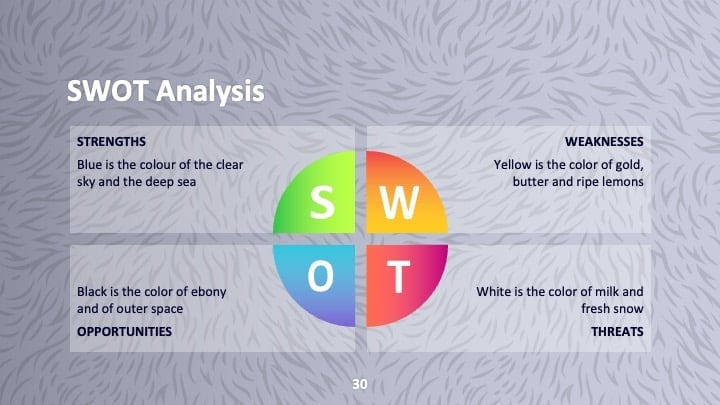 SWOT Analysis

STRENGTHS

Blue is the colour of the clear sky and the deep sea

WEAKNESSES

Yellow is the color of gold, butter and ripe lemons

S

W

O

T

Black is the color of ebony and of outer space

OPPORTUNITIES

White is the color of milk and fresh snow

THREATS

30